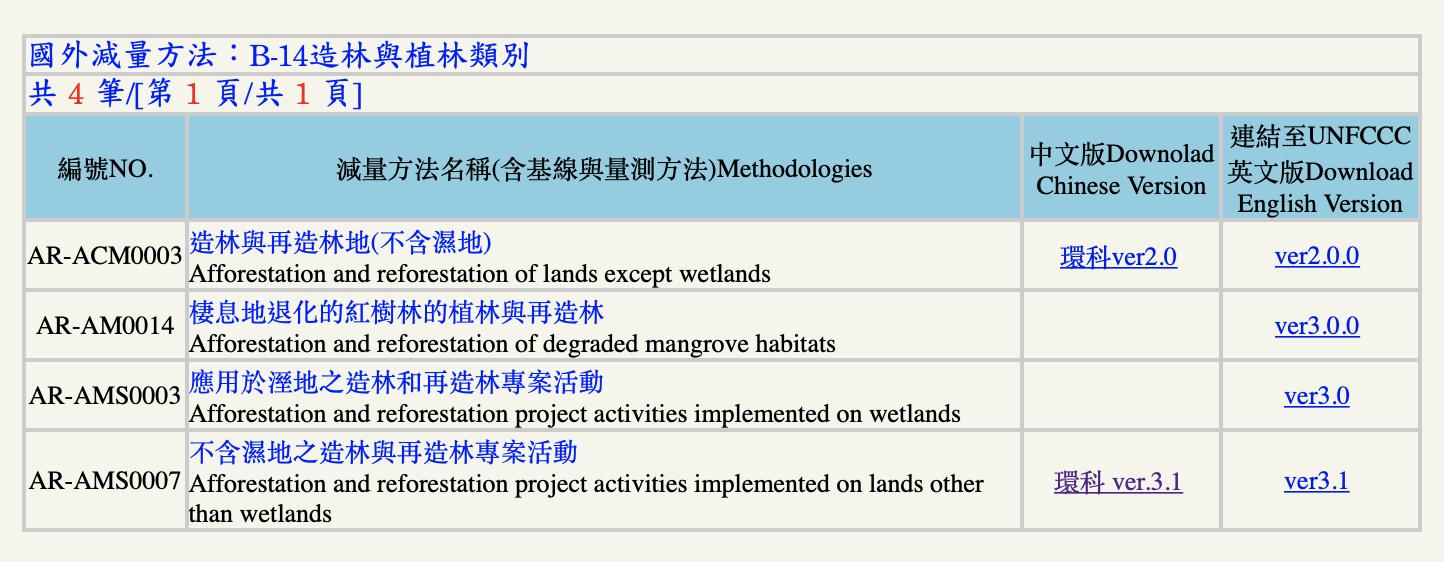 國外減量方法：B-14造林與植林類別

共 4 筆/[第 1 頁/共 1 頁]

| 編號NO. | 減量方法名稱(含基線與量測方法)Methodologies | 中文版Downolad Chinese Version | 連結至UNFCCC 英文版Download English Version |
|---|---|---|---|
| AR-ACM0003 | 造林與再造林地(不含濕地) Afforestation and reforestation of lands except wetlands | 環科ver2.0 | ver2.0.0 |
| AR-AM0014 | 棲息地退化的紅樹林的植林與再造林 Afforestation and reforestation of degraded mangrove habitats | | ver3.0.0 |
| AR-AMS0003 | 應用於溼地之造林和再造林專案活動 Afforestation and reforestation project activities implemented on wetlands | | ver3.0 |
| AR-AMS0007 | 不含濕地之造林與再造林專案活動 Afforestation and reforestation project activities implemented on lands other than wetlands | 環科 ver.3.1 | ver3.1 |